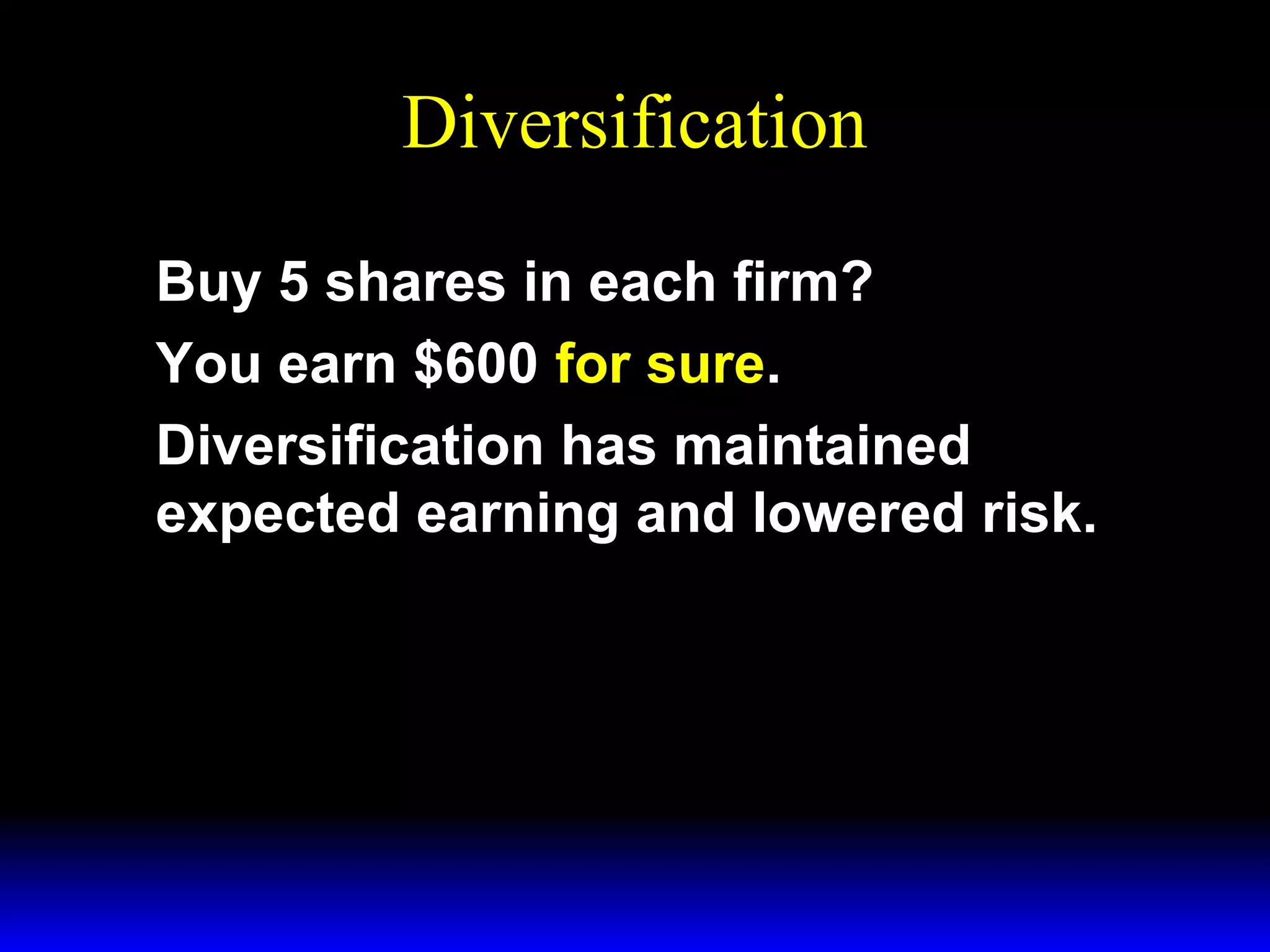 Diversification

Buy 5 shares in each firm?

You earn \$600 for sure.

Diversification has maintained expected earning and lowered risk.